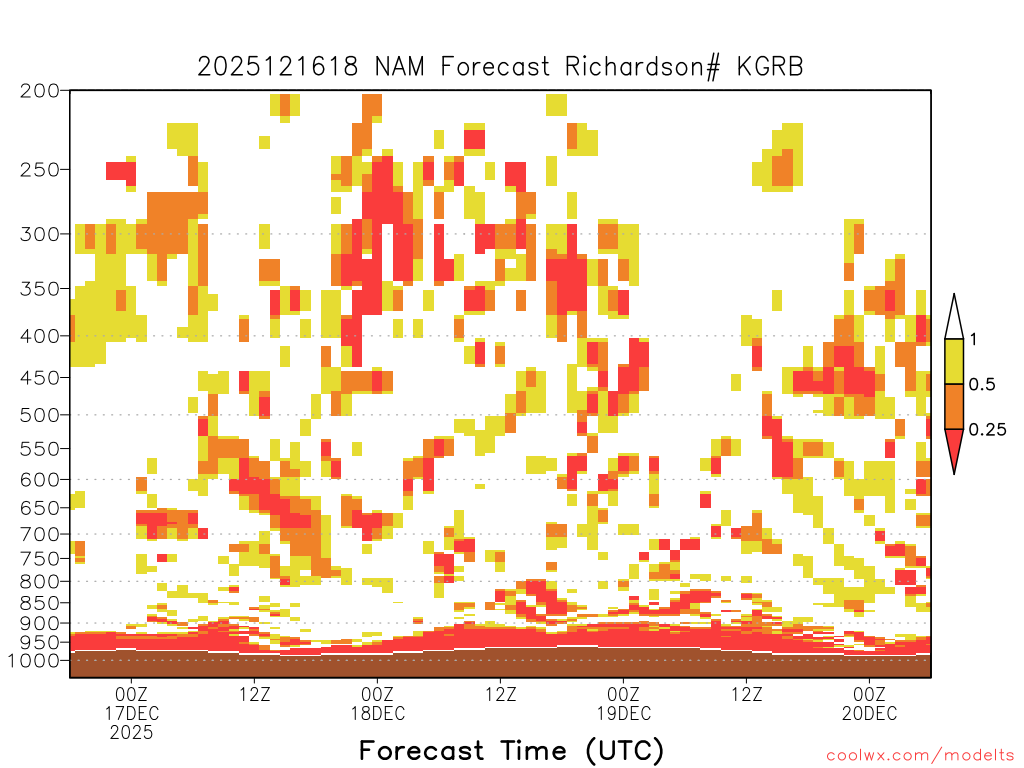 2025121618 NAM Forecast Richardson# KGRB

200
250
300
350
400
450
500
550
600
650
700
750
800
850
900
950
1000

1
0.5
0.25

00Z
17DEC
2025
12Z
00Z
18DEC
12Z
00Z
19DEC
12Z
00Z
20DEC

Forecast Time (UTC)

coolwx.com/modelts